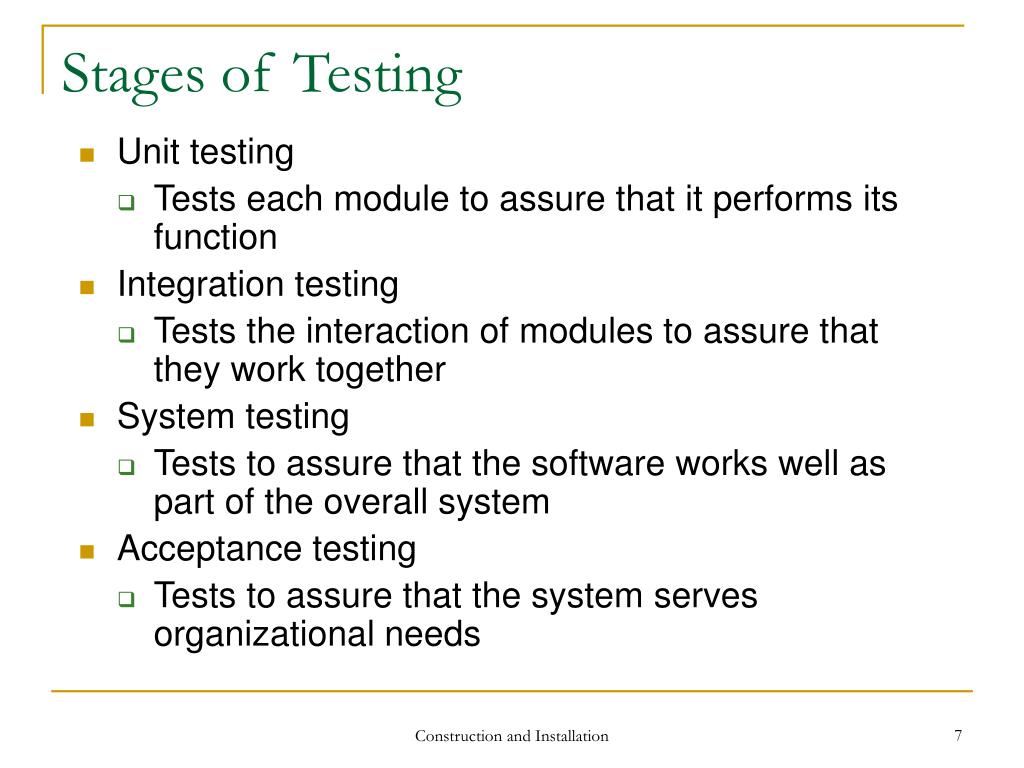 Stages of Testing

Unit testing

Tests each module to assure that it performs its function

Integration testing

Tests the interaction of modules to assure that they work together

System testing

Tests to assure that the software works well as part of the overall system

Acceptance testing

Tests to assure that the system serves organizational needs

Construction and Installation

7